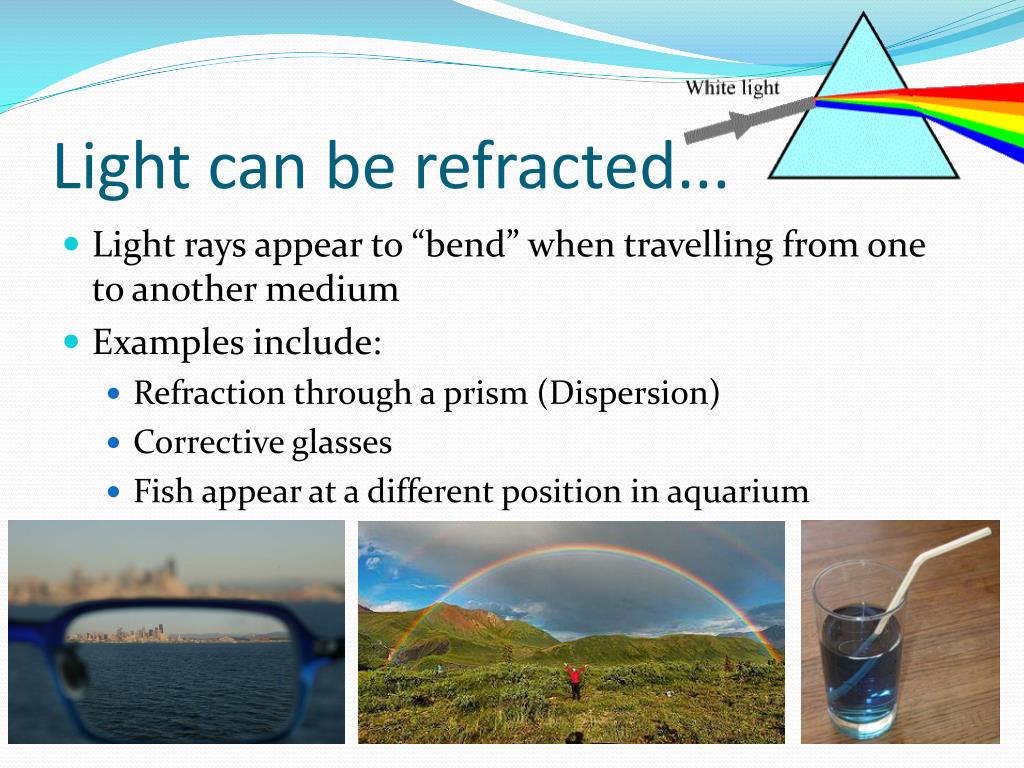 White light

Light can be refracted...

Light rays appear to “bend” when travelling from one to another medium

Examples include:

Refraction through a prism (Dispersion)

Corrective glasses

Fish appear at a different position in aquarium